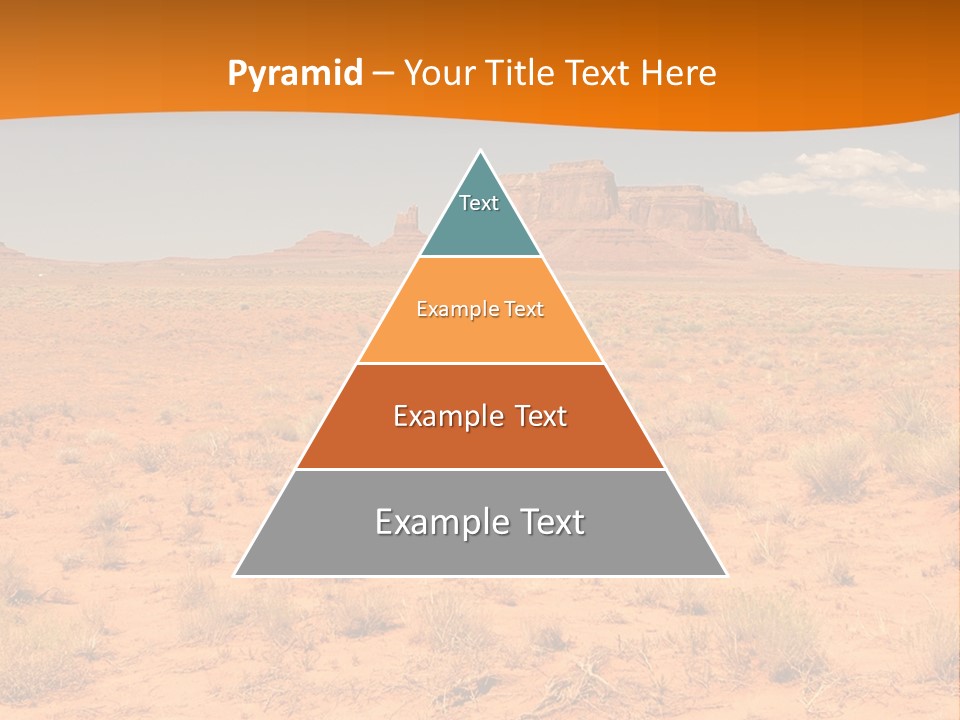 Pyramid – Your Title Text Here

Text

Example Text

Example Text

Example Text